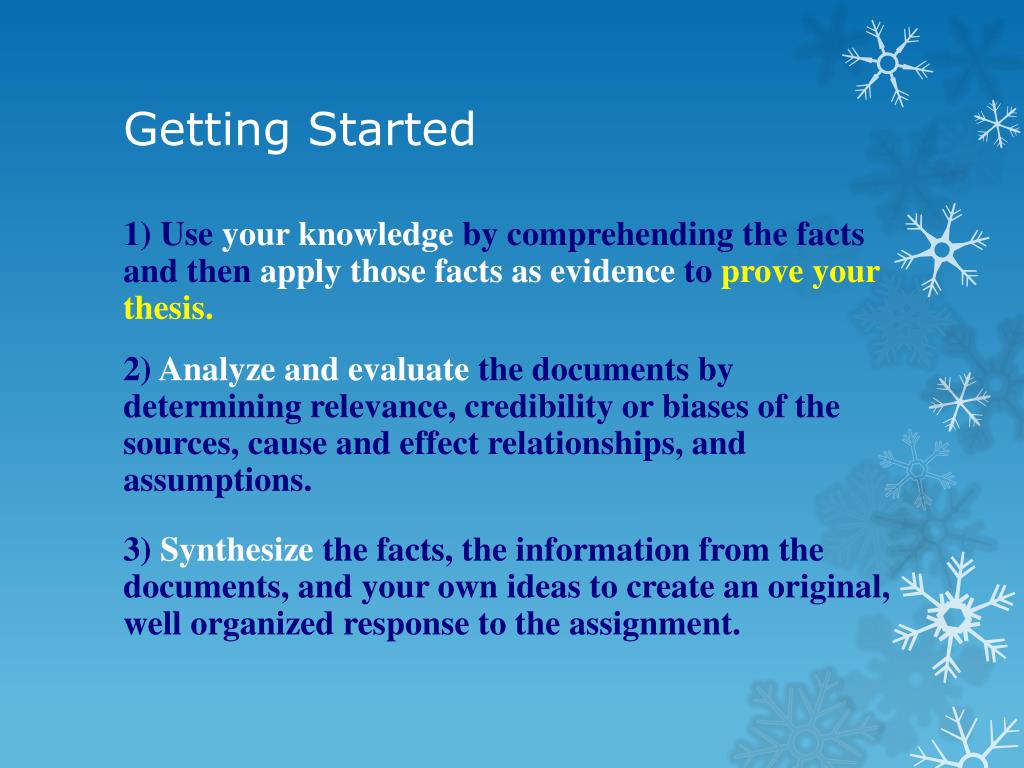 Getting Started

1) Use your knowledge by comprehending the facts and then apply those facts as evidence to prove your thesis.

2) Analyze and evaluate the documents by determining relevance, credibility or biases of the sources, cause and effect relationships, and assumptions.

3) Synthesize the facts, the information from the documents, and your own ideas to create an original, well organized response to the assignment.